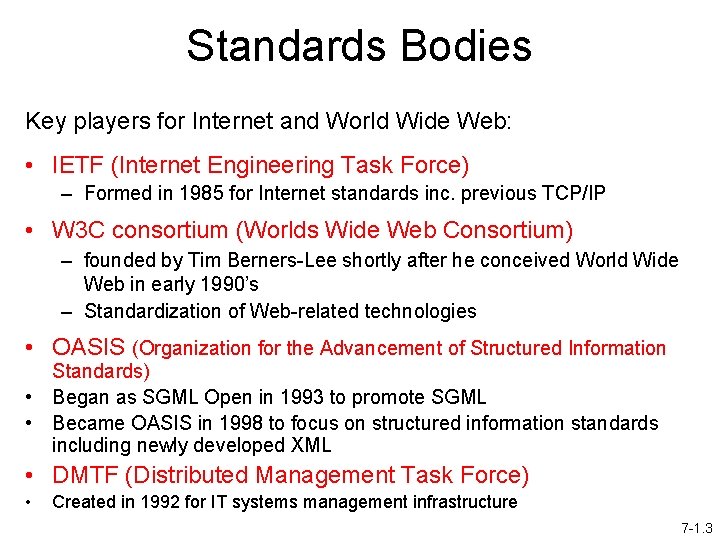 Standards Bodies

Key players for Internet and World Wide Web:

• IETF (Internet Engineering Task Force)
  – Formed in 1985 for Internet standards inc. previous TCP/IP
• W3C consortium (Worlds Wide Web Consortium)
  – founded by Tim Berners-Lee shortly after he conceived World Wide Web in early 1990's
  – Standardization of Web-related technologies
• OASIS (Organization for the Advancement of Structured Information Standards)
• Began as SGML Open in 1993 to promote SGML
• Became OASIS in 1998 to focus on structured information standards including newly developed XML
• DMTF (Distributed Management Task Force)
• Created in 1992 for IT systems management infrastructure

7-1.3